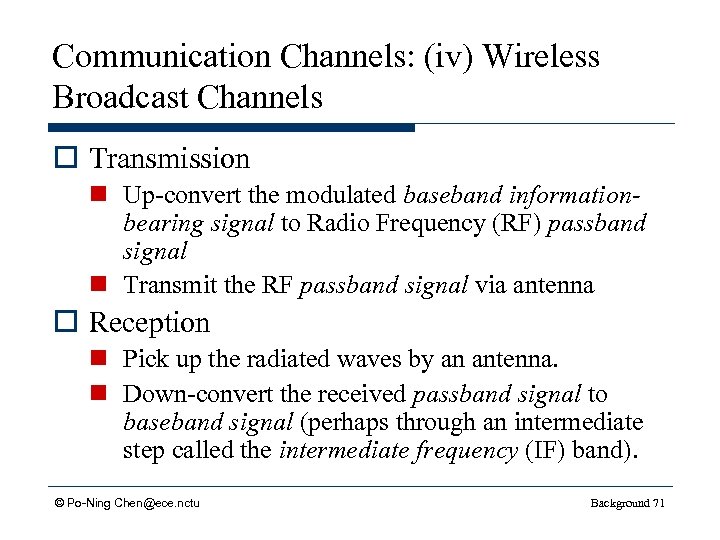 Communication Channels: (iv) Wireless Broadcast Channels

Transmission

Up-convert the modulated baseband information-bearing signal to Radio Frequency (RF) passband signal

Transmit the RF passband signal via antenna

Reception

Pick up the radiated waves by an antenna.

Down-convert the received passband signal to baseband signal (perhaps through an intermediate step called the intermediate frequency (IF) band).

© Po-Ning Chen@ece.nctu

Background 71